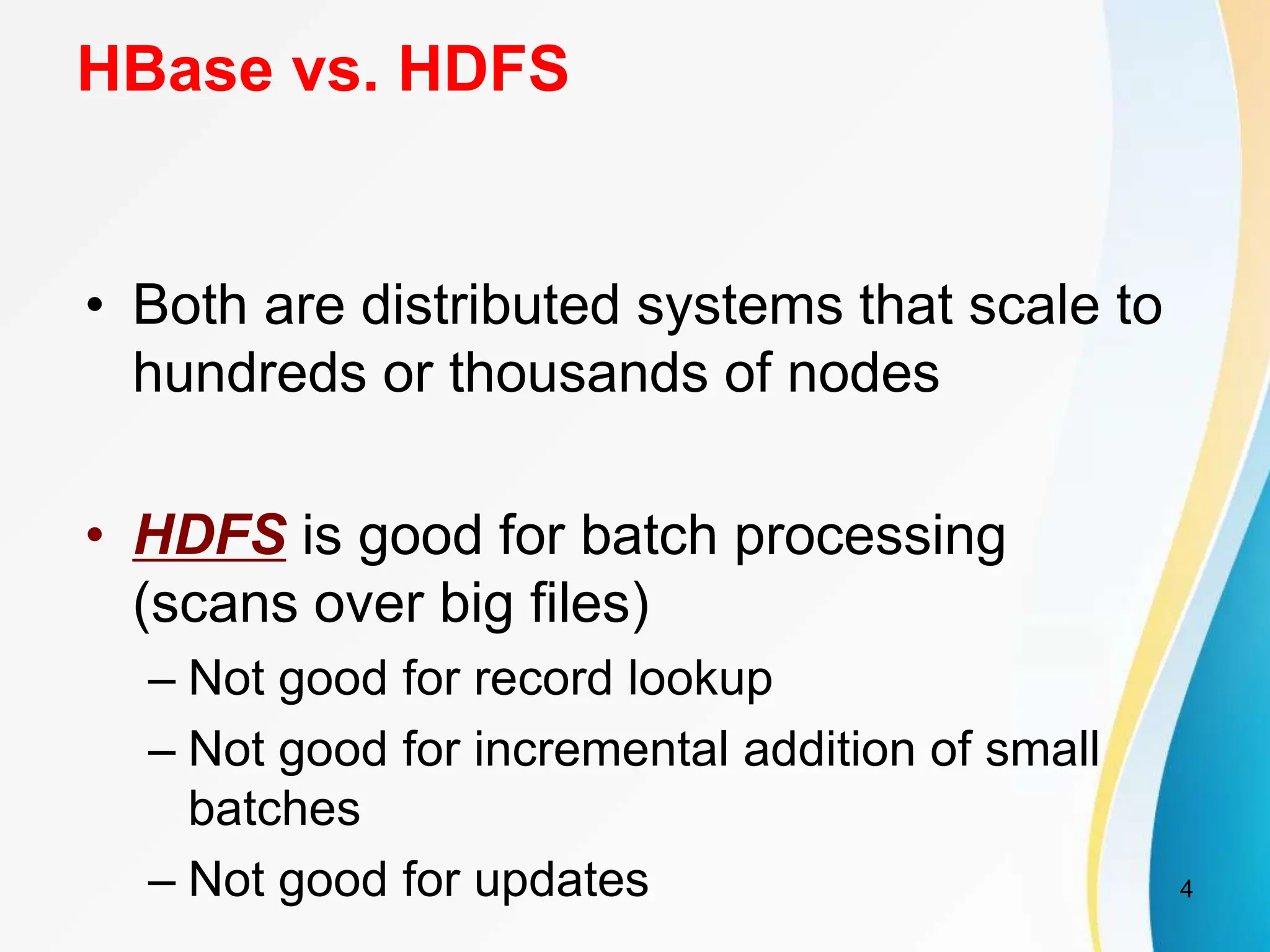 HBase vs. HDFS

• Both are distributed systems that scale to hundreds or thousands of nodes

• HDFS is good for batch processing (scans over big files)
– Not good for record lookup
– Not good for incremental addition of small batches
– Not good for updates

4